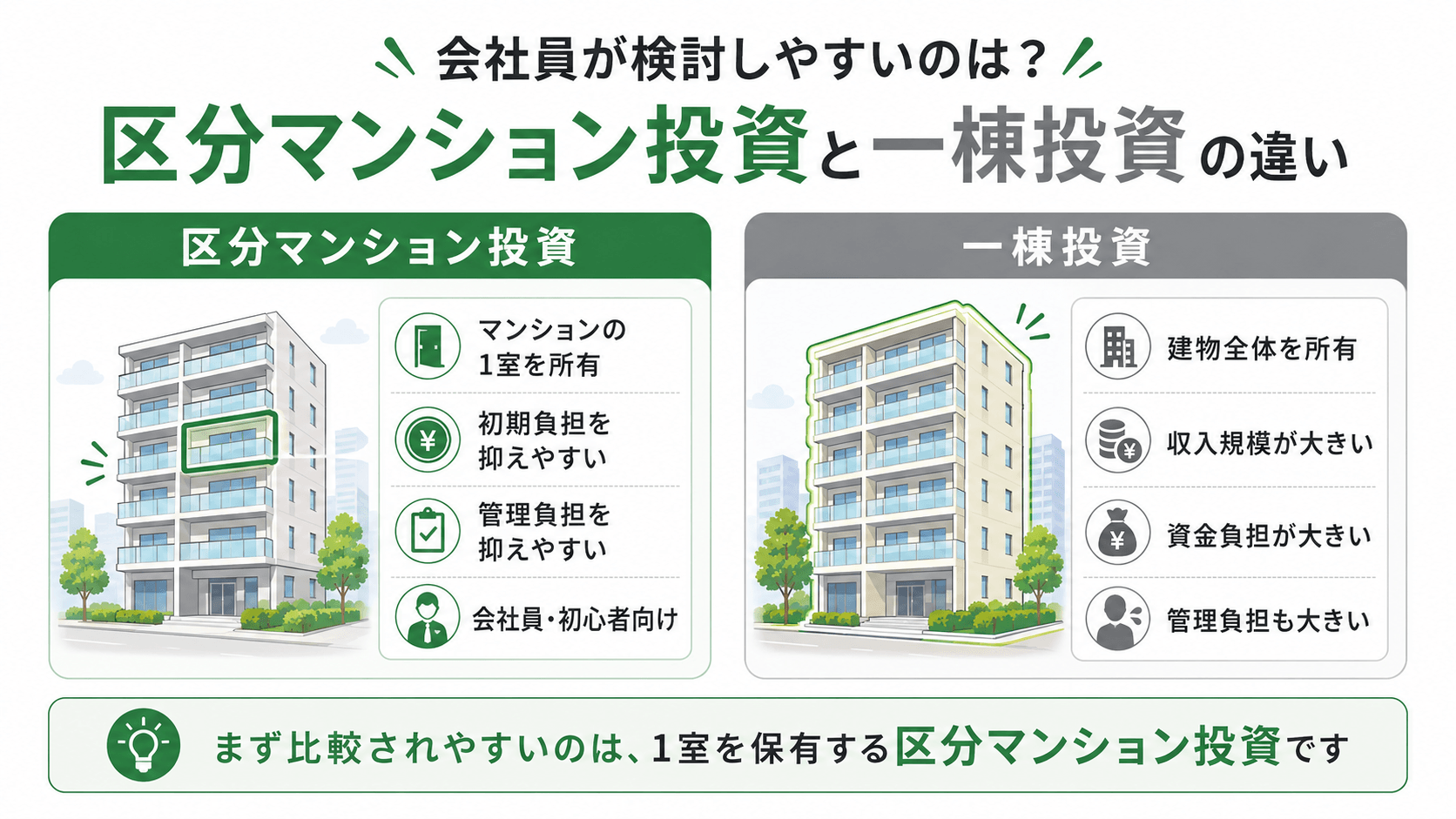 会社員が検討しやすいのは？
区分マンション投資と一棟投資の違い

区分マンション投資

マンションの1室を所有

初期負担を抑えやすい

管理負担を抑えやすい

会社員・初心者向け

一棟投資

建物全体を所有

収入規模が大きい

資金負担が大きい

管理負担も大きい

まず比較されやすいのは、1室を保有する区分マンション投資です